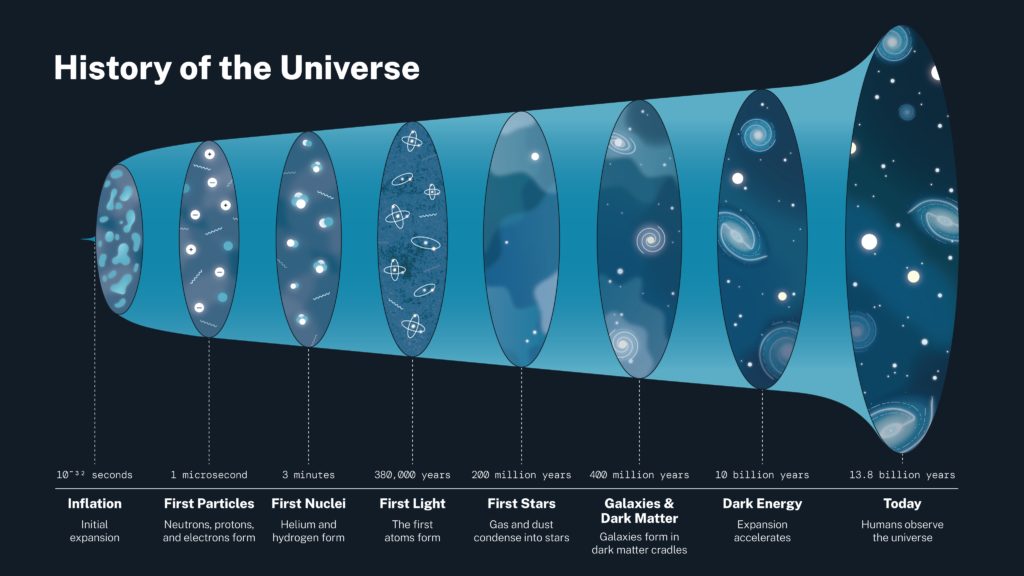 History of the Universe

$10^{-32}$ seconds
Inflation
Initial expansion

1 microsecond
First Particles
Neutrons, protons, and electrons form

3 minutes
First Nuclei
Helium and hydrogen form

380,000 years
First Light
The first atoms form

200 million years
First Stars
Gas and dust condense into stars

400 million years
Galaxies & Dark Matter
Galaxies form in dark matter cradles

10 billion years
Dark Energy
Expansion accelerates

13.8 billion years
Today
Humans observe the universe